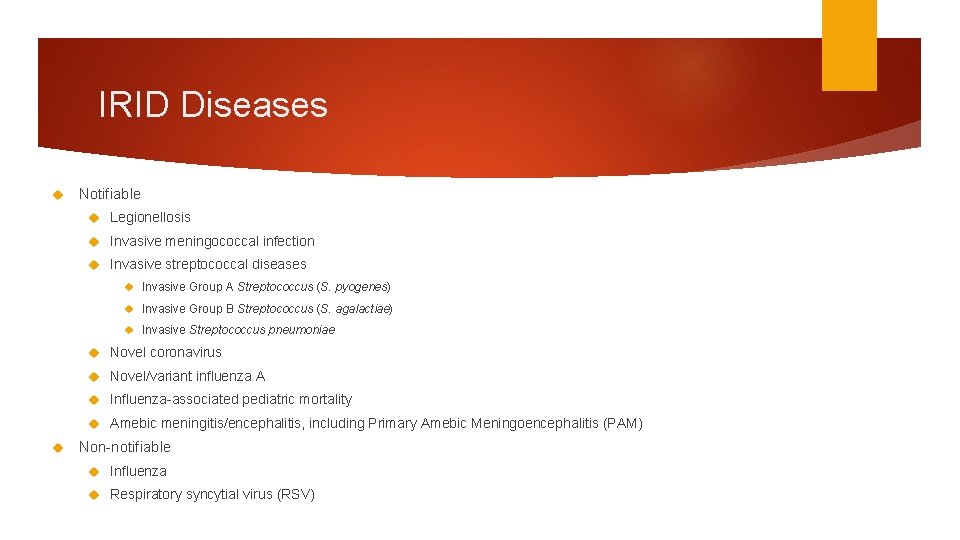 IRID Diseases

Notifiable

Legionellosis

Invasive meningococcal infection

Invasive streptococcal diseases

Invasive Group A Streptococcus (S. pyogenes)

Invasive Group B Streptococcus (S. agalactiae)

Invasive Streptococcus pneumoniae

Novel coronavirus

Novel/variant influenza A

Influenza-associated pediatric mortality

Amebic meningitis/encephalitis, including Primary Amebic Meningoencephalitis (PAM)

Non-notifiable

Influenza

Respiratory syncytial virus (RSV)